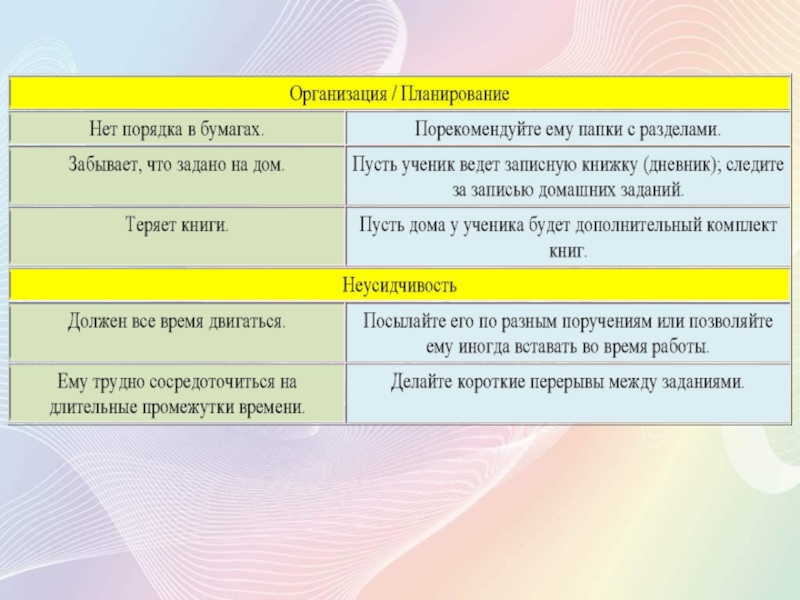 | Организация / Планирование | |
|---|---|
| Нет порядка в бумагах. | Порекомендуйте ему папки с разделами. |
| Забывает, что задано на дом. | Пусть ученик ведет записную книжку (дневник); следите за записью домашних заданий. |
| Теряет книги. | Пусть дома у ученика будет дополнительный комплект книг. |
| Неусидчивость | |
| Должен все время двигаться. | Посылайте его по разным поручениям или позволяйте ему иногда вставать во время работы. |
| Ему трудно сосредоточиться на длительные промежутки времени. | Делайте короткие перерывы между заданиями. |